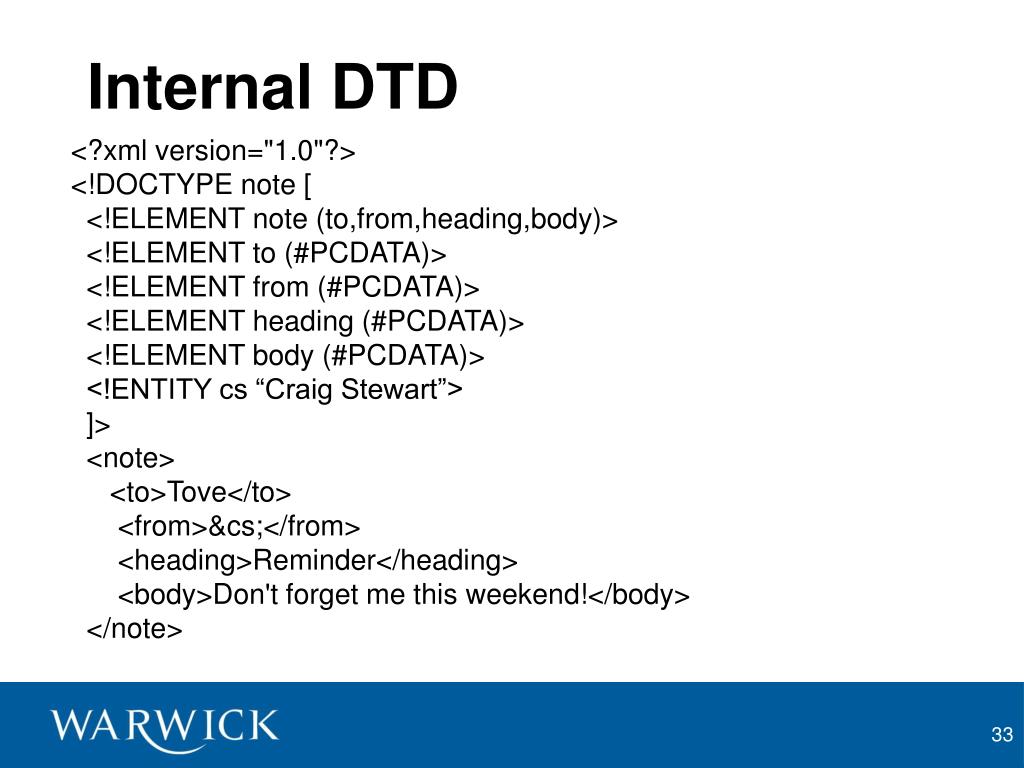 Internal DTD

<?xml version="1.0"?>
<!DOCTYPE note [
<!ELEMENT note (to,from,heading,body)>
<!ELEMENT to (#PCDATA)>
<!ELEMENT from (#PCDATA)>
<!ELEMENT heading (#PCDATA)>
<!ELEMENT body (#PCDATA)>
<!ENTITY cs “Craig Stewart”>
]>
<note>
<to>Tove</to>
<from>&cs;</from>
<heading>Reminder</heading>
<body>Don't forget me this weekend!</body>
</note>

WARWICK

33